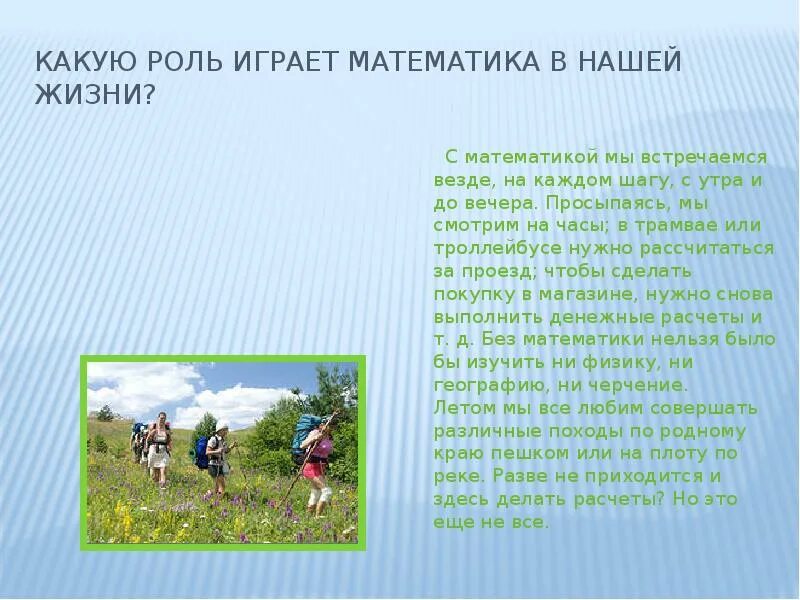 КАКУЮ РОЛЬ ИГРАЕТ МАТЕМАТИКА В НАШЕЙ ЖИЗНИ?

С математикой мы встречаемся везде, на каждом шагу, с утра и до вечера. Просыпаясь, мы смотрим на часы; в трамвае или троллейбусе нужно рассчитаться за проезд; чтобы сделать покупку в магазине, нужно снова выполнить денежные расчеты и т. д. Без математики нельзя было бы изучить ни физику, ни географию, ни черчение.
Летом мы все любим совершать различные походы по родному краю пешком или на плоту по реке. Разве не приходится и здесь делать расчеты? Но это еще не все.